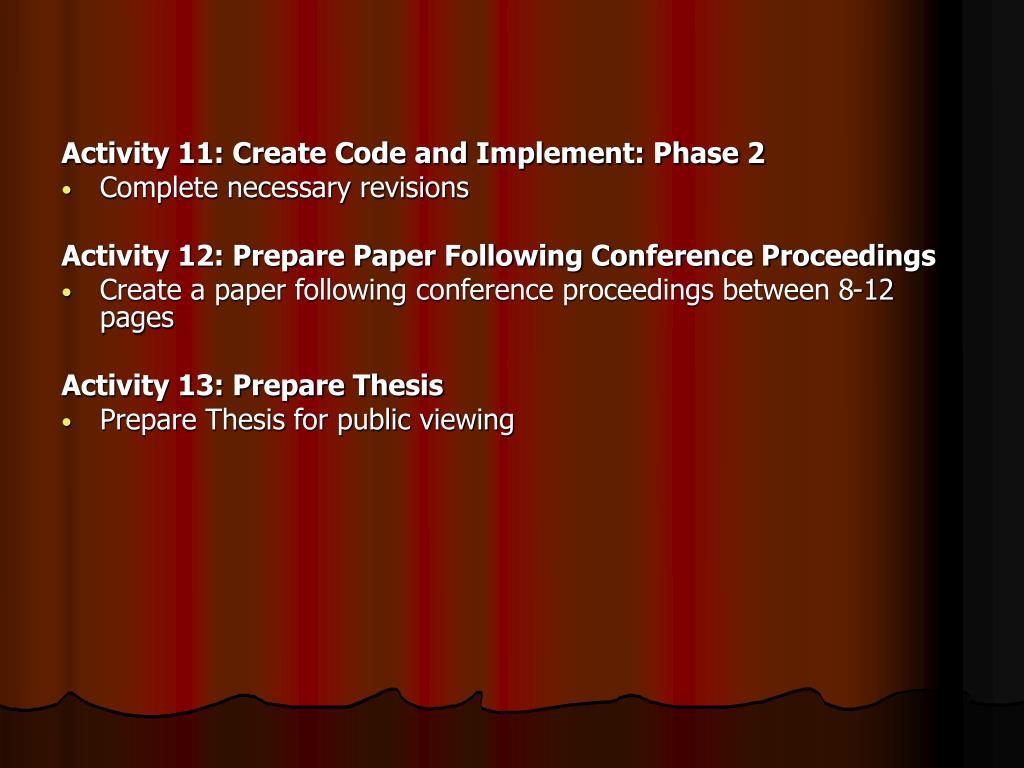 Activity 11: Create Code and Implement: Phase 2
• Complete necessary revisions

Activity 12: Prepare Paper Following Conference Proceedings
• Create a paper following conference proceedings between 8-12 pages

Activity 13: Prepare Thesis
• Prepare Thesis for public viewing